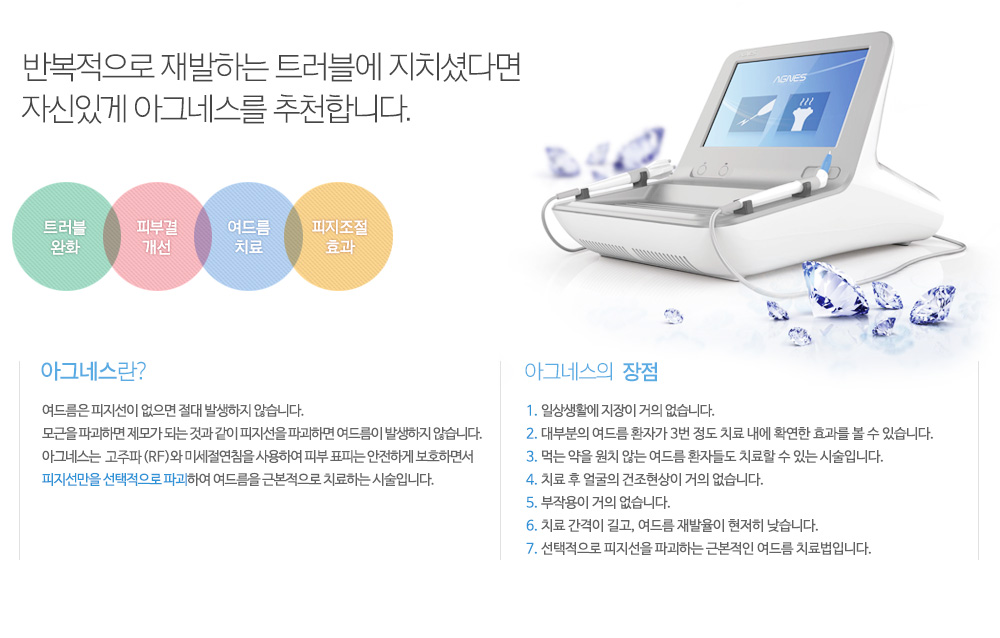 반복적으로 재발하는 트러블에 지치셨다면
자신있게 아그네스를 추천합니다.

AGNES

트러블 완화

피부결 개선

여드름 치료

피지조절 효과

아그네스란?

여드름은 피지선이 없으면 절대 발생하지 않습니다.
모근을 파괴하면 제모가 되는 것과 같이 피지선을 파괴하면 여드름이 발생하지 않습니다.
아그네스는 고주파 (RF)와 미세절연침을 사용하여 피부 표피는 안전하게 보호하면서 피지선만을 선택적으로 파괴하여 여드름을 근본적으로 치료하는 시술입니다.

아그네스의 장점

1. 일상생활에 지장이 거의 없습니다.
2. 대부분의 여드름 환자가 3번 정도 치료 내에 확연한 효과를 볼 수 있습니다.
3. 먹는 약을 원치 않는 여드름 환자들도 치료할 수 있는 시술입니다.
4. 치료 후 얼굴의 건조현상이 거의 없습니다.
5. 부작용이 거의 없습니다.
6. 치료 간격이 길고, 여드름 재발율이 현저히 낮습니다.
7. 선택적으로 피지선을 파괴하는 근본적인 여드름 치료법입니다.